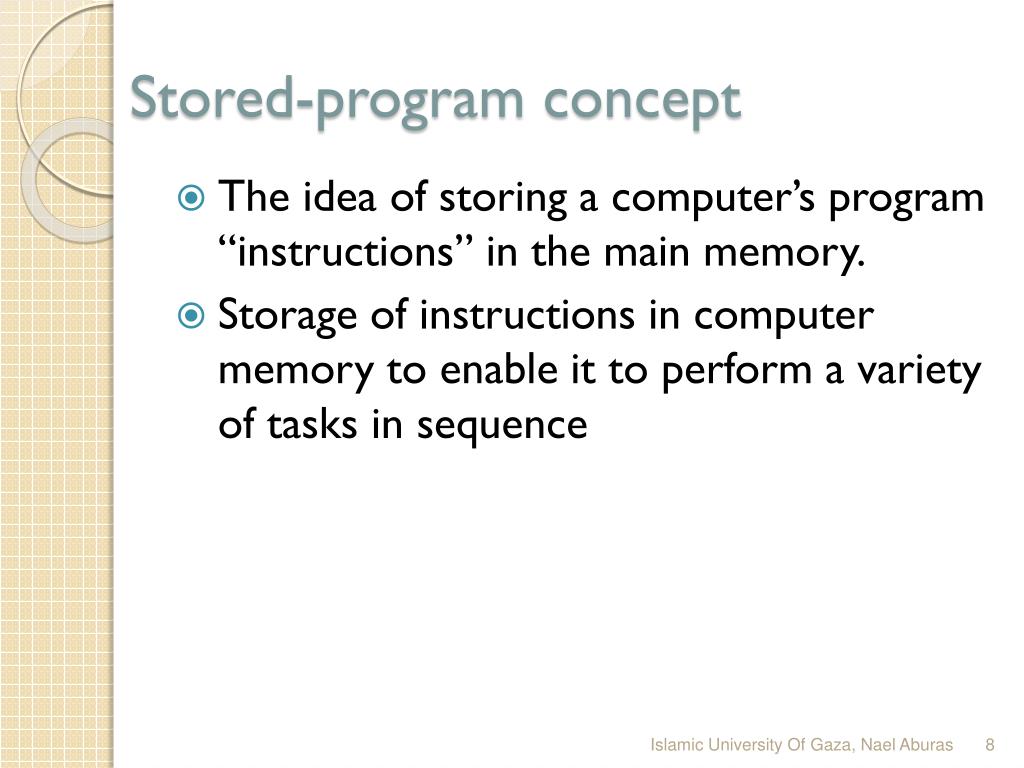 Stored-program concept

The idea of storing a computer’s program “instructions” in the main memory.

Storage of instructions in computer memory to enable it to perform a variety of tasks in sequence

Islamic University Of Gaza, Nael Aburas 8